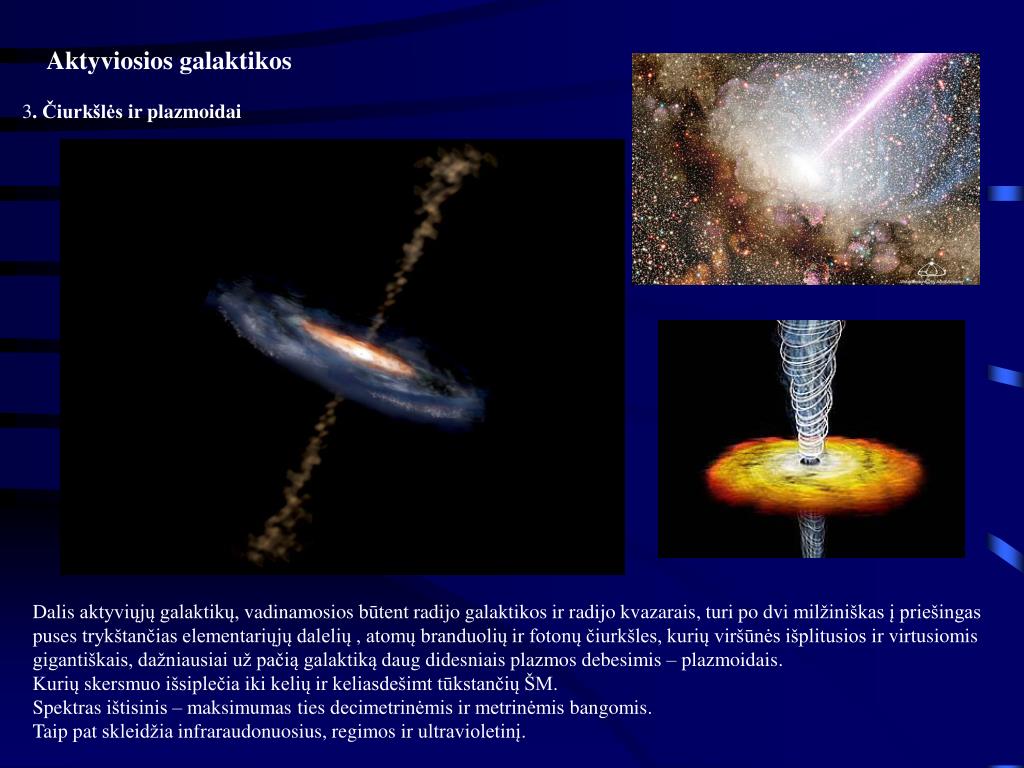 Aktyviosios galaktikos

3. Čiurkšlės ir plazmoidai

Dalis aktyviųjų galaktikų, vadinamosios būtent radijo galaktikos ir radijo kvazarais, turi po dvi milžiniškas į priešingas puses trykštančias elementariųjų dalelių , atomų branduolių ir fotonų čiurkšles, kurių viršūnės išplitusios ir virtusiomis gigantiškais, dažniausiai už pačią galaktiką daug didesniais plazmos debesimis – plazmoidais.
Kurių skersmuo išsiplečia iki kelių ir keliasdešimt tūkstančių ŠM.
Spektras ištisinis – maksimumas ties decimetrinėmis ir metrinėmis bangomis.
Taip pat skleidžia infraraudonuosius, regimos ir ultravioletinį.